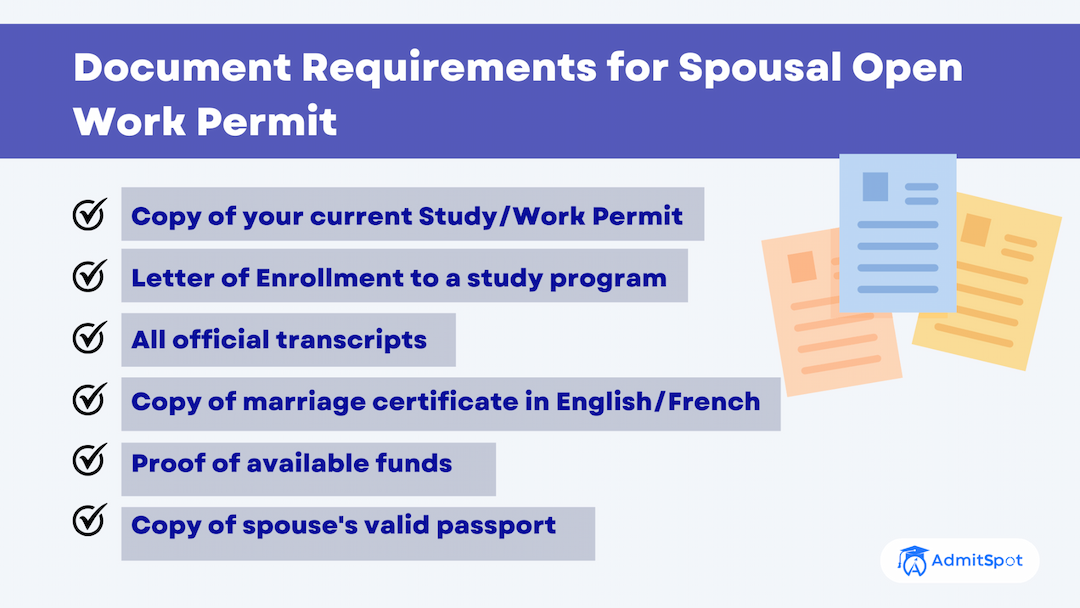 Document Requirements for Spousal Open Work Permit

Copy of your current Study/Work Permit

Letter of Enrollment to a study program

All official transcripts

Copy of marriage certificate in English/French

Proof of available funds

Copy of spouse's valid passport

AdmitSpot